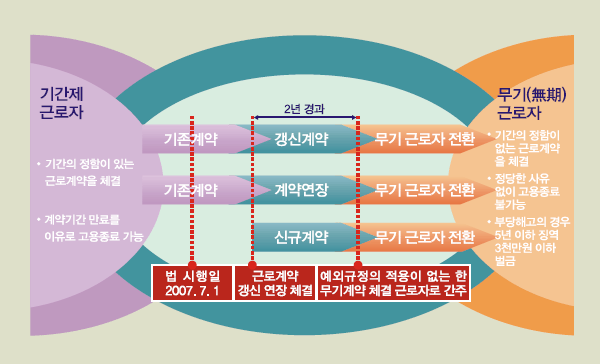 기간제
근로자

• 기간의 정함이 있는 근로계약을 체결

• 계약기간 만료를 이유로 고용종료 가능

2년 경과

기존계약 갱신계약 무기 근로자 전환

기존계약 계약연장 무기 근로자 전환

신규계약 무기 근로자 전환

법 시행일
2007. 7. 1

근로계약
갱신 연장 체결

예외규정의 적용이 없는 한
무기계약 체결 근로자로 간주

무기(無期)
근로자

• 기간의 정함이 없는 근로계약을 체결

• 정당한 사유 없이 고용종료 불가능

• 부당해고의 경우 5년 이하 징역 3천만원 이하 벌금